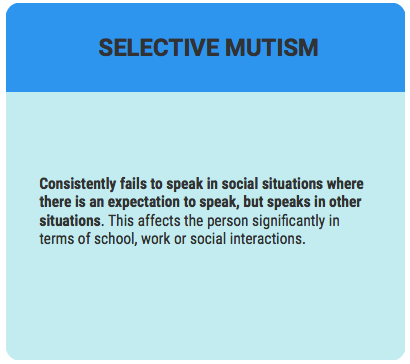 SELECTIVE MUTISM

Consistently fails to speak in social situations where there is an expectation to speak, but speaks in other situations. This affects the person significantly in terms of school, work or social interactions.